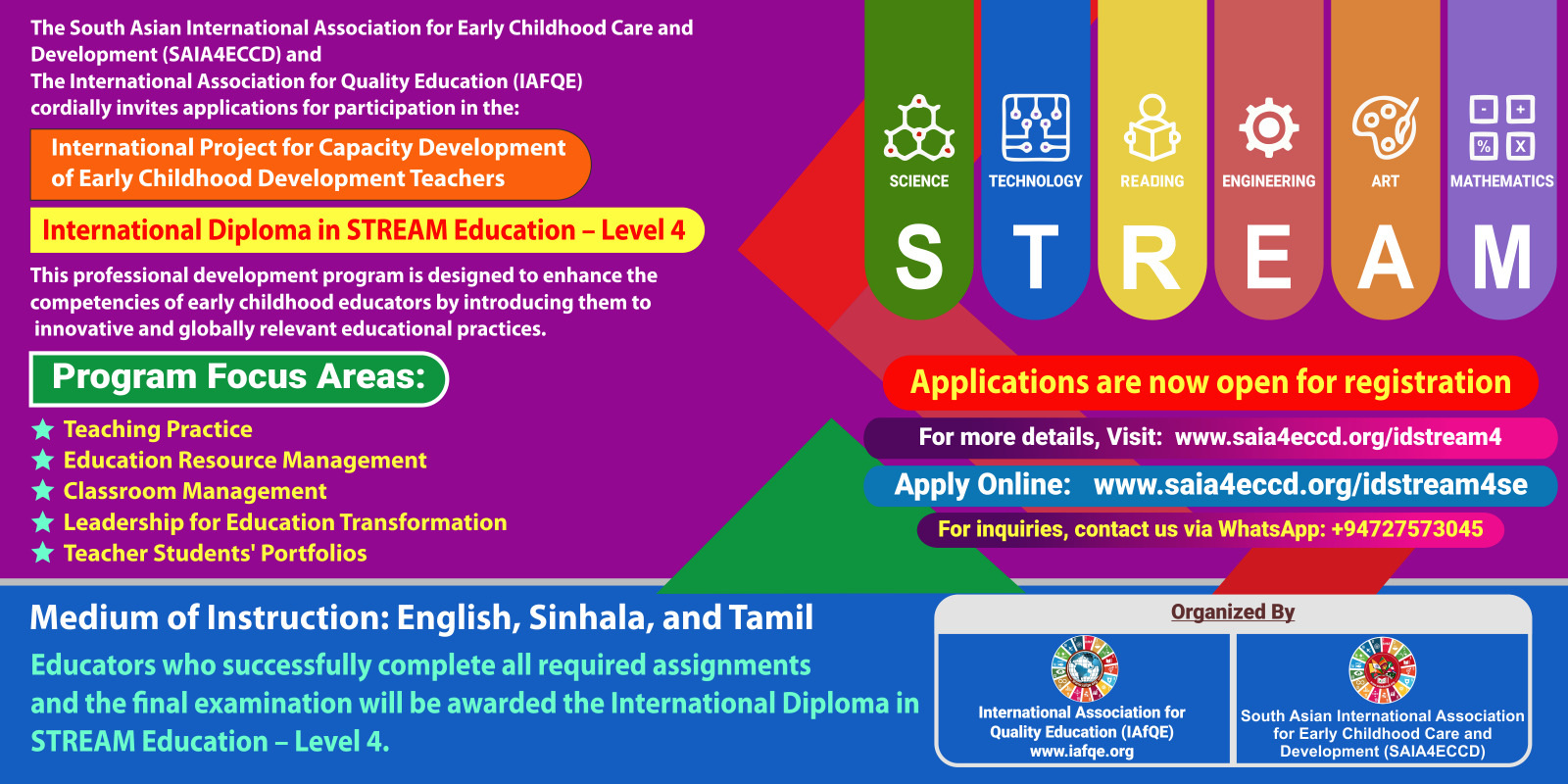 The South Asian International Association for Early Childhood Care and Development (SAIA4ECCD) and
The International Association for Quality Education (IAFQE)
cordially invites applications for participation in the:

International Project for Capacity Development of Early Childhood Development Teachers

International Diploma in STREAM Education – Level 4

This professional development program is designed to enhance the competencies of early childhood educators by introducing them to innovative and globally relevant educational practices.

Program Focus Areas:

Teaching Practice
Education Resource Management
Classroom Management
Leadership for Education Transformation
Teacher Students' Portfolios

SCIENCE
S
TECHNOLOGY
T
READING
R
ENGINEERING
E
ART
A
MATHEMATICS
M

Applications are now open for registration

For more details, Visit: www.saia4eccd.org/idstream4

Apply Online: www.saia4eccd.org/idstream4se

For inquiries, contact us via WhatsApp: +94727573045

Medium of Instruction: English, Sinhala, and Tamil

Educators who successfully complete all required assignments and the final examination will be awarded the International Diploma in STREAM Education – Level 4.

Organized By

International Association for Quality Education (IAfQE)
www.iafqe.org

South Asian International Association for Early Childhood Care and Development (SAIA4ECCD)